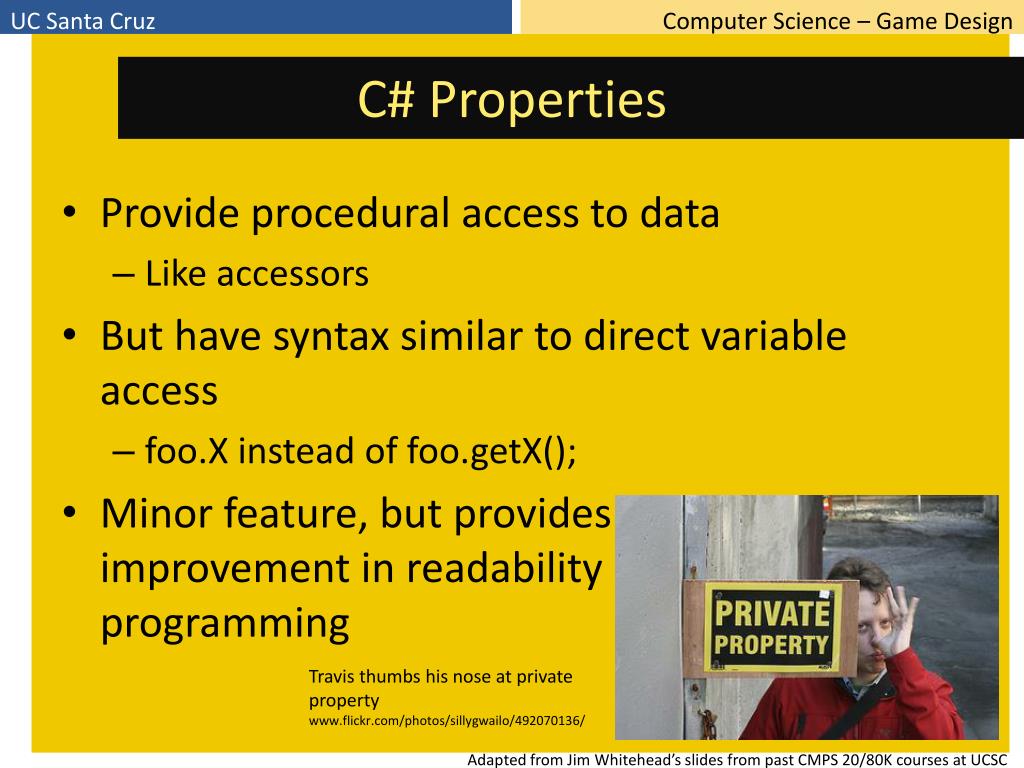 UC Santa Cruz

Computer Science – Game Design

C# Properties

• Provide procedural access to data
– Like accessors

• But have syntax similar to direct variable access
– foo.X instead of foo.getX();

• Minor feature, but provides improvement in readability programming

PRIVATE PROPERTY

Travis thumbs his nose at private property
www.flickr.com/photos/sillygwailo/492070136/

Adapted from Jim Whitehead's slides from past CMPS 20/80K courses at UCSC